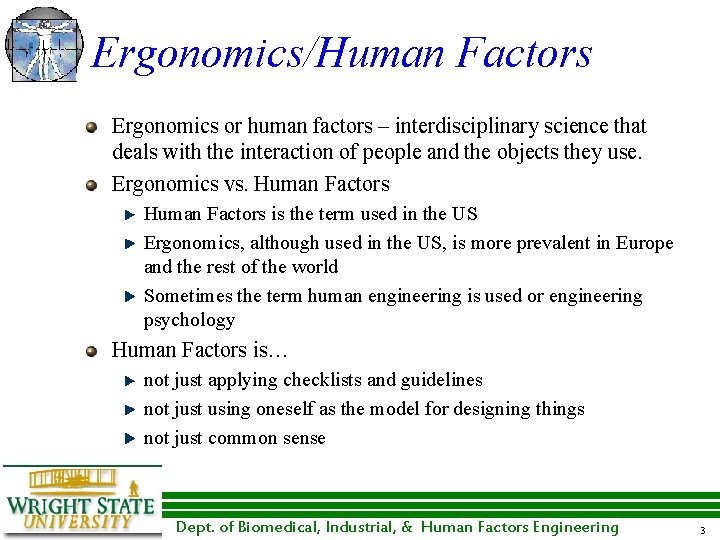 Ergonomics/Human Factors

Ergonomics or human factors – interdisciplinary science that deals with the interaction of people and the objects they use.

Ergonomics vs. Human Factors

Human Factors is the term used in the US

Ergonomics, although used in the US, is more prevalent in Europe and the rest of the world

Sometimes the term human engineering is used or engineering psychology

Human Factors is…

not just applying checklists and guidelines

not just using oneself as the model for designing things

not just common sense

WRIGHT STATE UNIVERSITY

Dept. of Biomedical, Industrial, & Human Factors Engineering

3